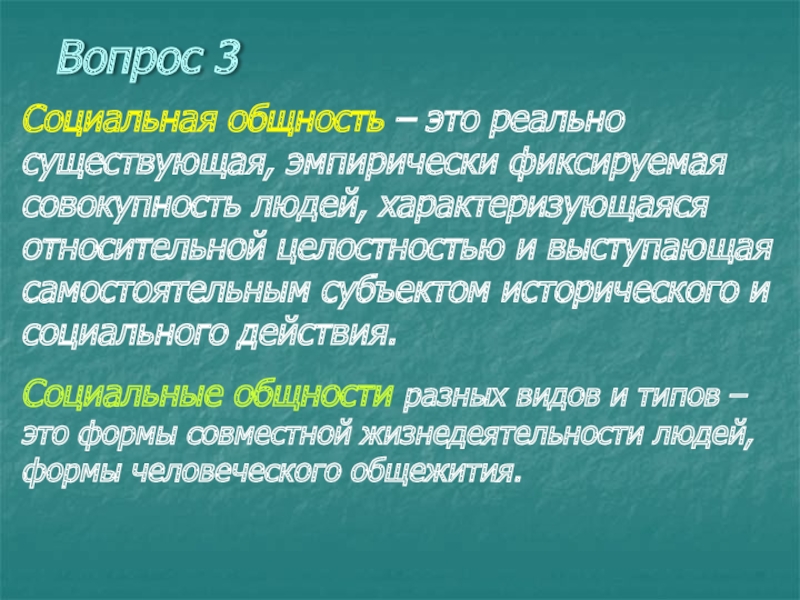 Вопрос 3

Социальная общность – это реально существующая, эмпирически фиксируемая совокупность людей, характеризующаяся относительной целостностью и выступающая самостоятельным субъектом исторического и социального действия.

Социальные общности разных видов и типов – это формы совместной жизнедеятельности людей, формы человеческого общежития.